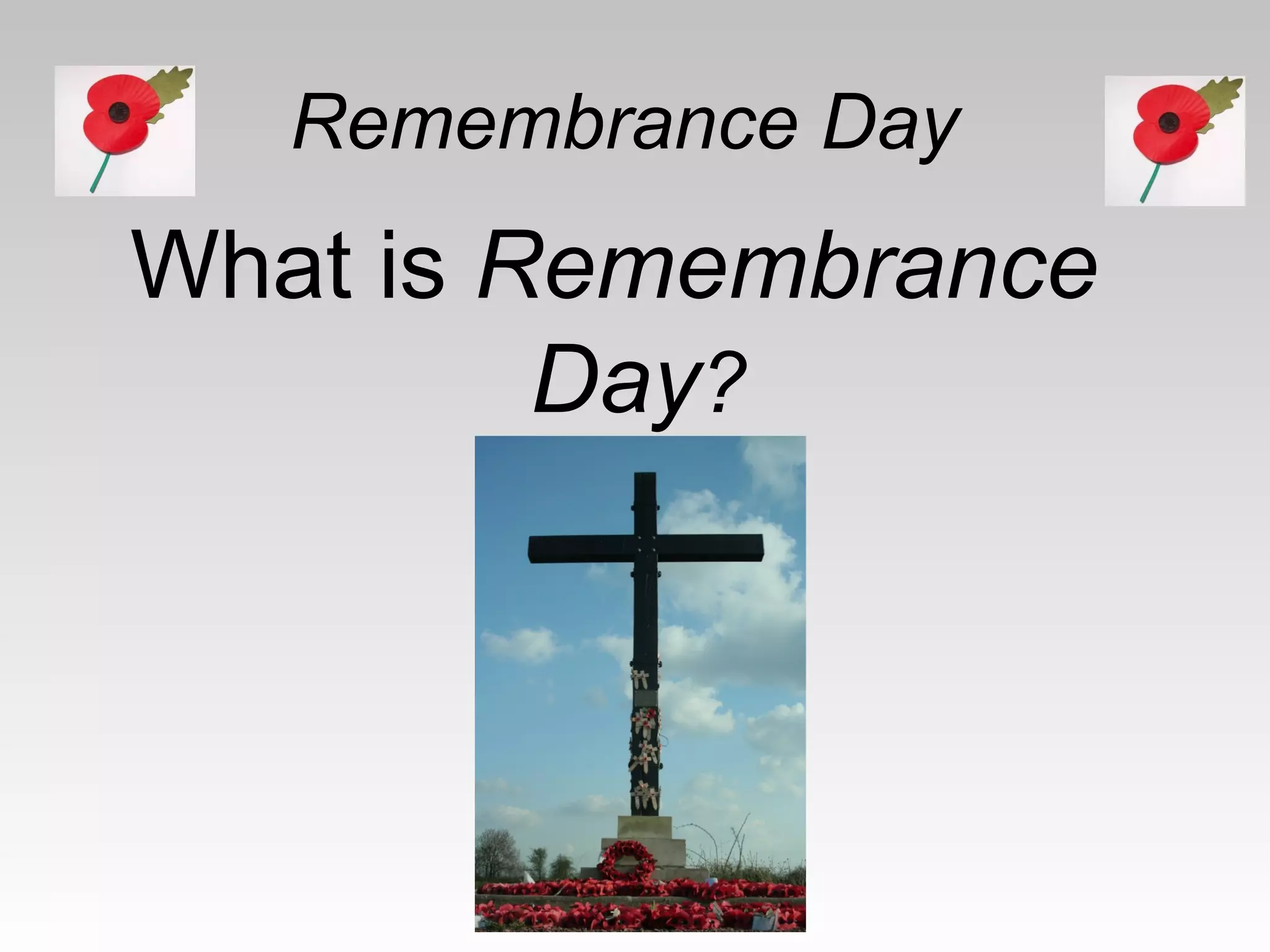 Remembrance Day

What is Remembrance Day?